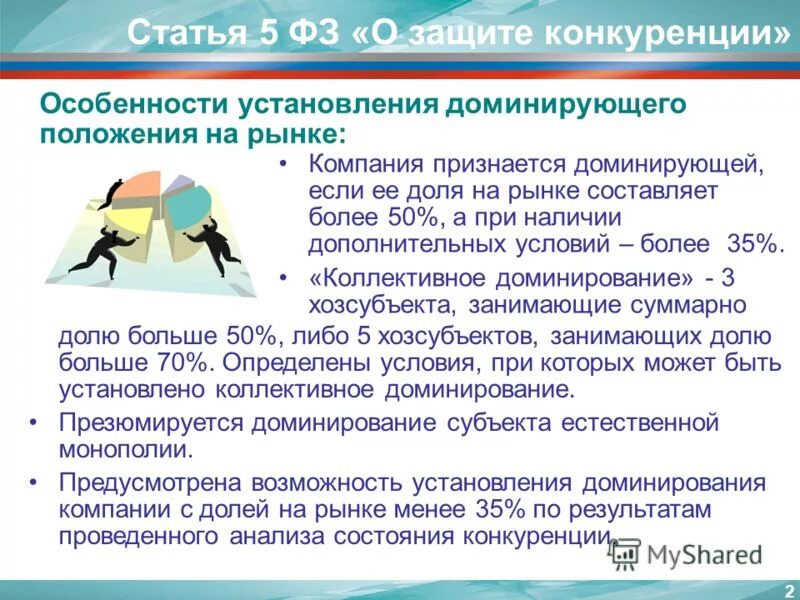 Статья 5 ФЗ «О защите конкуренции»

Особенности установления доминирующего положения на рынке:

• Компания признается доминирующей, если ее доля на рынке составляет более 50%, а при наличии дополнительных условий – более 35%.

• «Коллективное доминирование» - 3 хозсубъекта, занимающие суммарно долю больше 50%, либо 5 хозсубъектов, занимающих долю больше 70%. Определены условия, при которых может быть установлено коллективное доминирование.

• Презюмируется доминирование субъекта естественной монополии.

• Предусмотрена возможность установления доминирования компании с долей на рынке менее 35% по результатам проведенного анализа состояния конкуренции.

MyShared

2